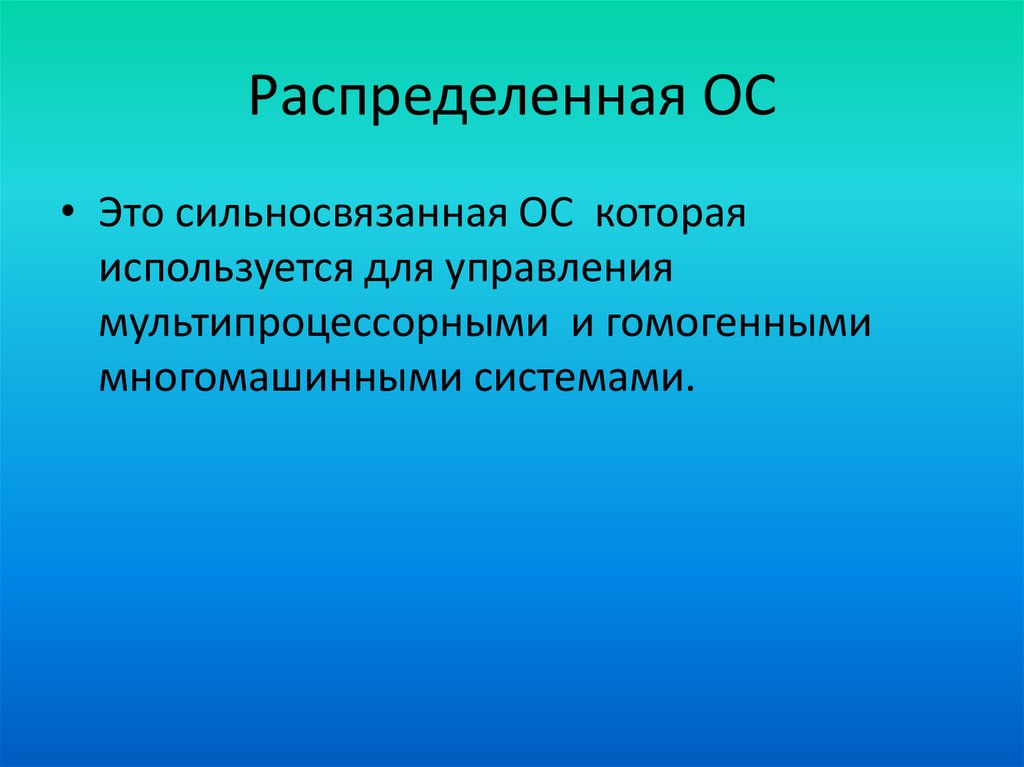 Распределенная ОС

• Это сильносвязанная ОС которая используется для управления мультипроцессорными и гомогенными многомашинными системами.